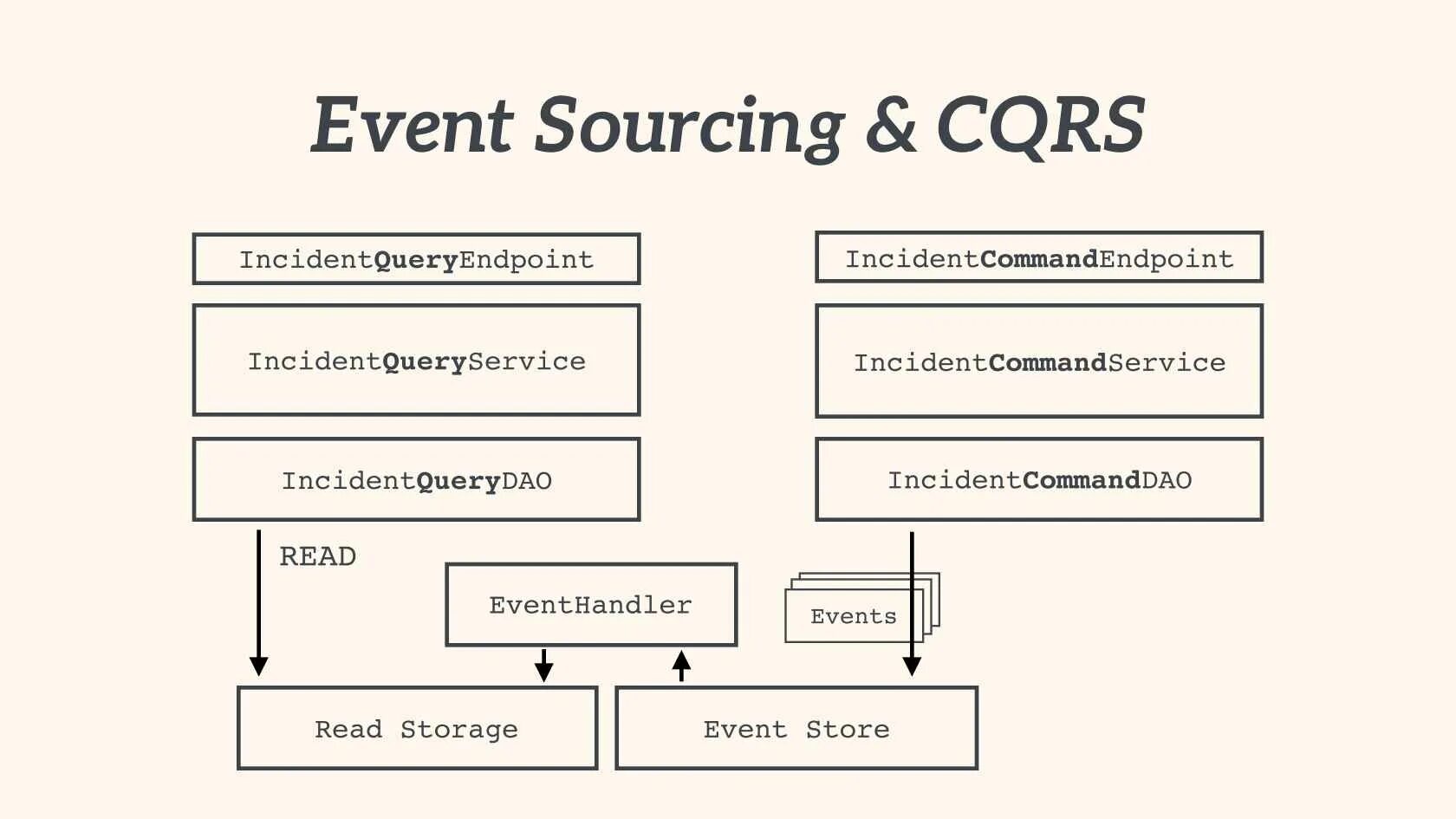 Event Sourcing & CQRS

IncidentQueryEndpoint

IncidentQueryService

IncidentQueryDAO

IncidentCommandEndpoint

IncidentCommandService

IncidentCommandDAO

READ

EventHandler

Events

Read Storage

Event Store